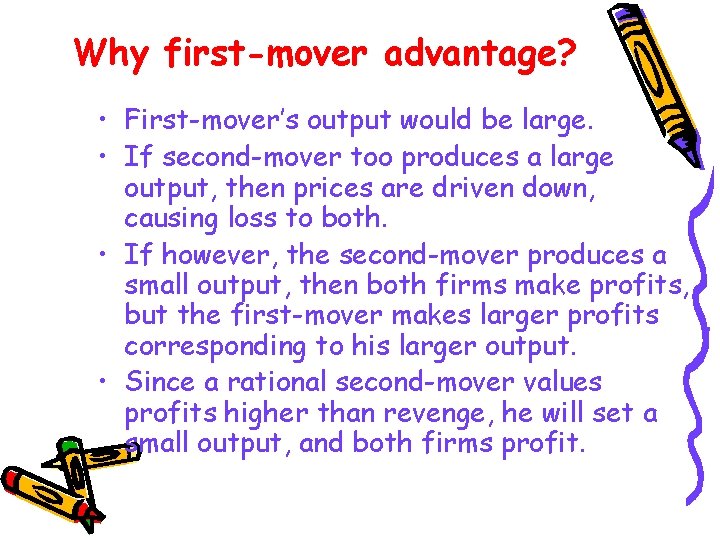 Why first-mover advantage?

• First-mover's output would be large.
• If second-mover too produces a large output, then prices are driven down, causing loss to both.
• If however, the second-mover produces a small output, then both firms make profits, but the first-mover makes larger profits corresponding to his larger output.
• Since a rational second-mover values profits higher than revenge, he will set a small output, and both firms profit.